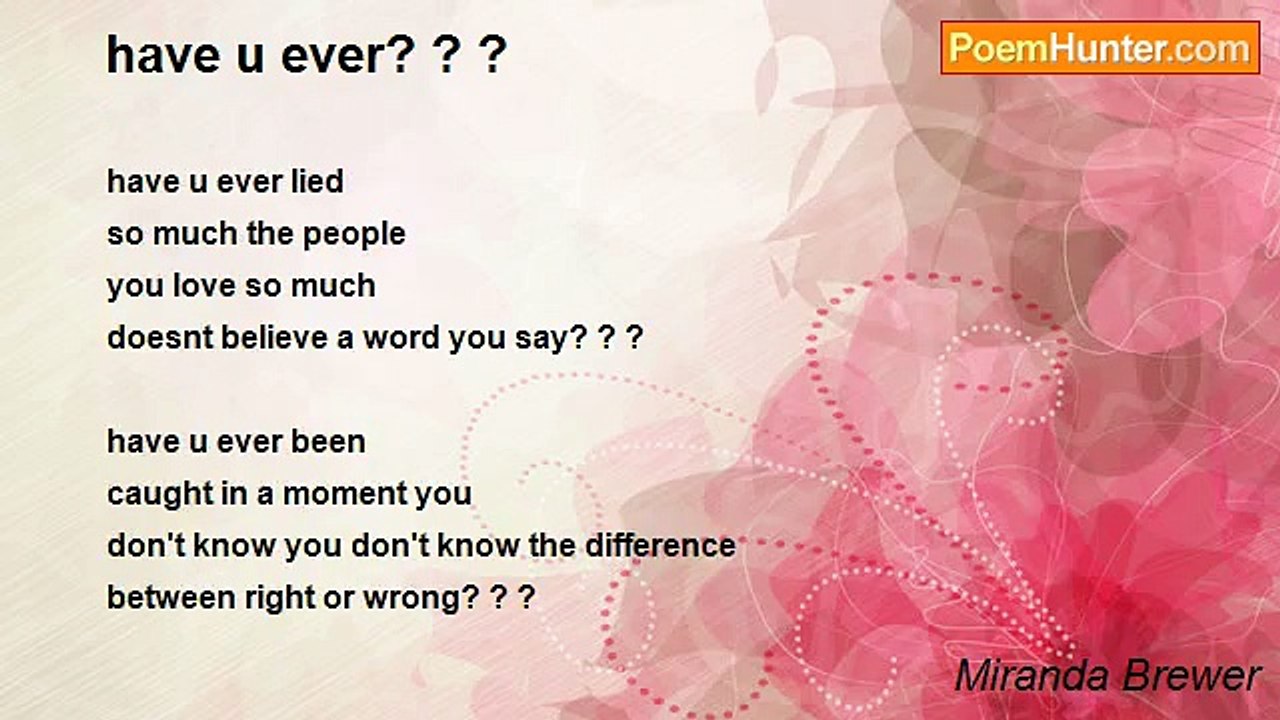 have u ever? ? ?

PoemHunter.com

have u ever lied
so much the people
you love so much
doesnt believe a word you say? ? ?

have u ever been
caught in a moment you
don't know you don't know the difference
between right or wrong? ? ?

Miranda Brewer